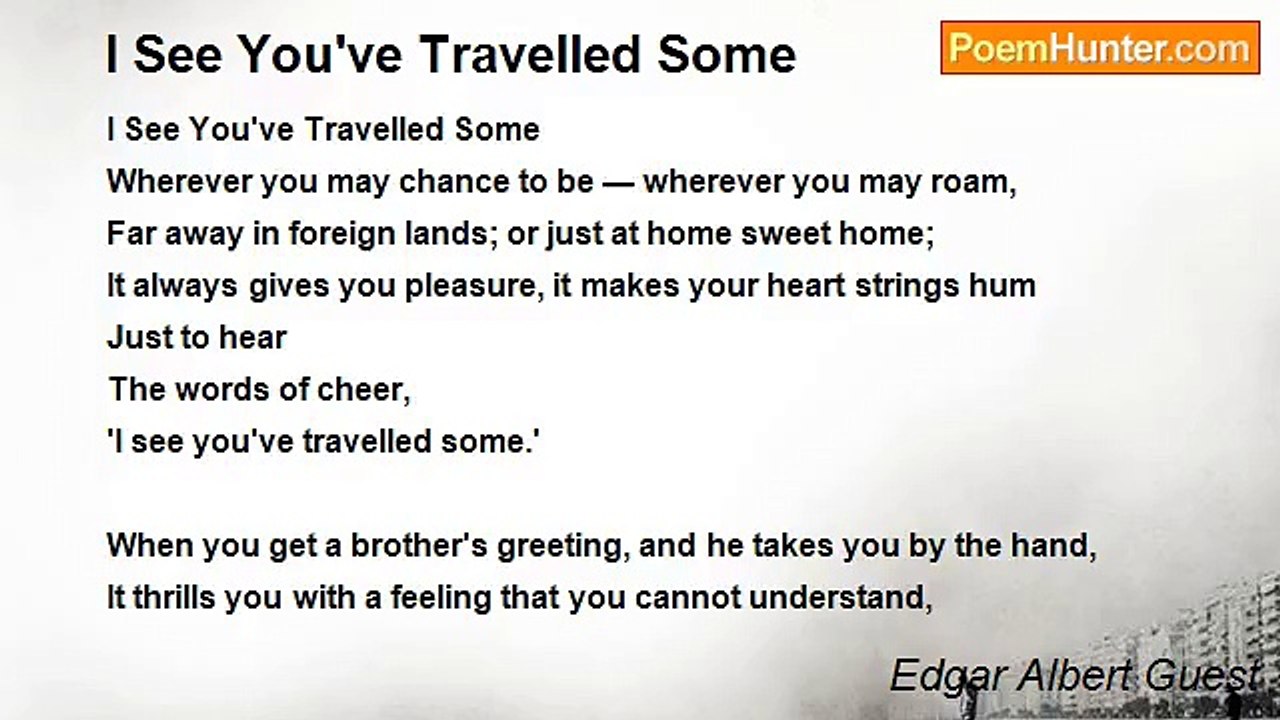 I See You've Travelled Some

PoemHunter.com

I See You've Travelled Some
Wherever you may chance to be — wherever you may roam,
Far away in foreign lands; or just at home sweet home;
It always gives you pleasure, it makes your heart strings hum
Just to hear
The words of cheer,
'I see you've travelled some.'

When you get a brother's greeting, and he takes you by the hand,
It thrills you with a feeling that you cannot understand,

Edgar Albert Guest